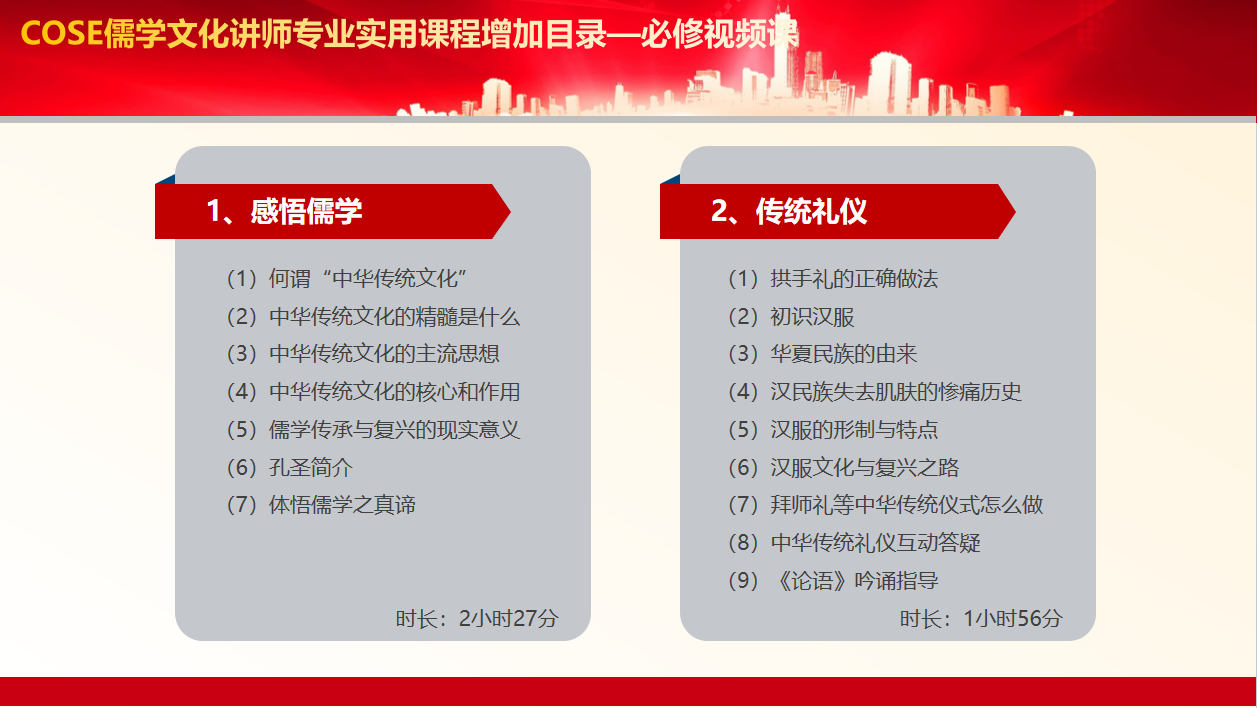 COSE儒学文化讲师专业实用课程增加目录—必修视频课

1、感悟儒学

（1）何谓“中华传统文化”
（2）中华传统文化的精髓是什么
（3）中华传统文化的主流思想
（4）中华传统文化的核心和作用
（5）儒学传承与复兴的现实意义
（6）孔圣简介
（7）体悟儒学之真谛

时长：2小时27分

2、传统礼仪

（1）拱手礼的正确做法
（2）初识汉服
（3）华夏民族的由来
（4）汉民族失去肌肤的惨痛历史
（5）汉服的形制与特点
（6）汉服文化与复兴之路
（7）拜师礼等中华传统仪式怎么做
（8）中华传统礼仪互动答疑
（9）《论语》吟诵指导

时长：1小时56分